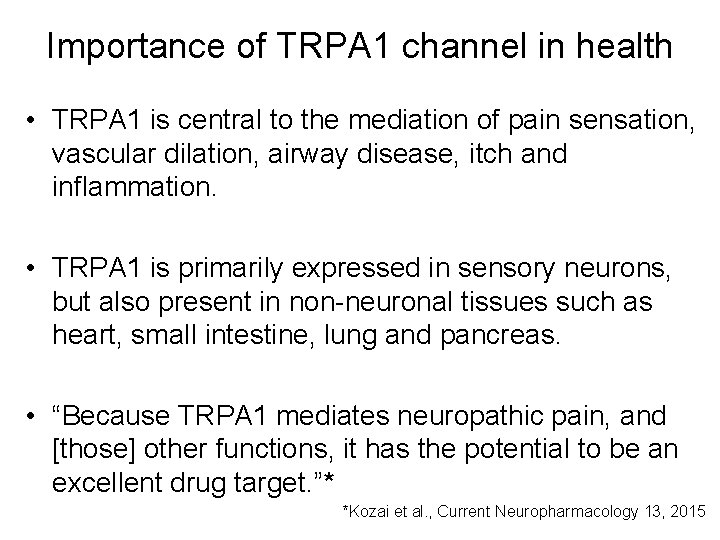 Importance of TRPA1 channel in health

• TRPA1 is central to the mediation of pain sensation, vascular dilation, airway disease, itch and inflammation.

• TRPA1 is primarily expressed in sensory neurons, but also present in non-neuronal tissues such as heart, small intestine, lung and pancreas.

• “Because TRPA1 mediates neuropathic pain, and [those] other functions, it has the potential to be an excellent drug target.”*

*Kozai et al., Current Neuropharmacology 13, 2015